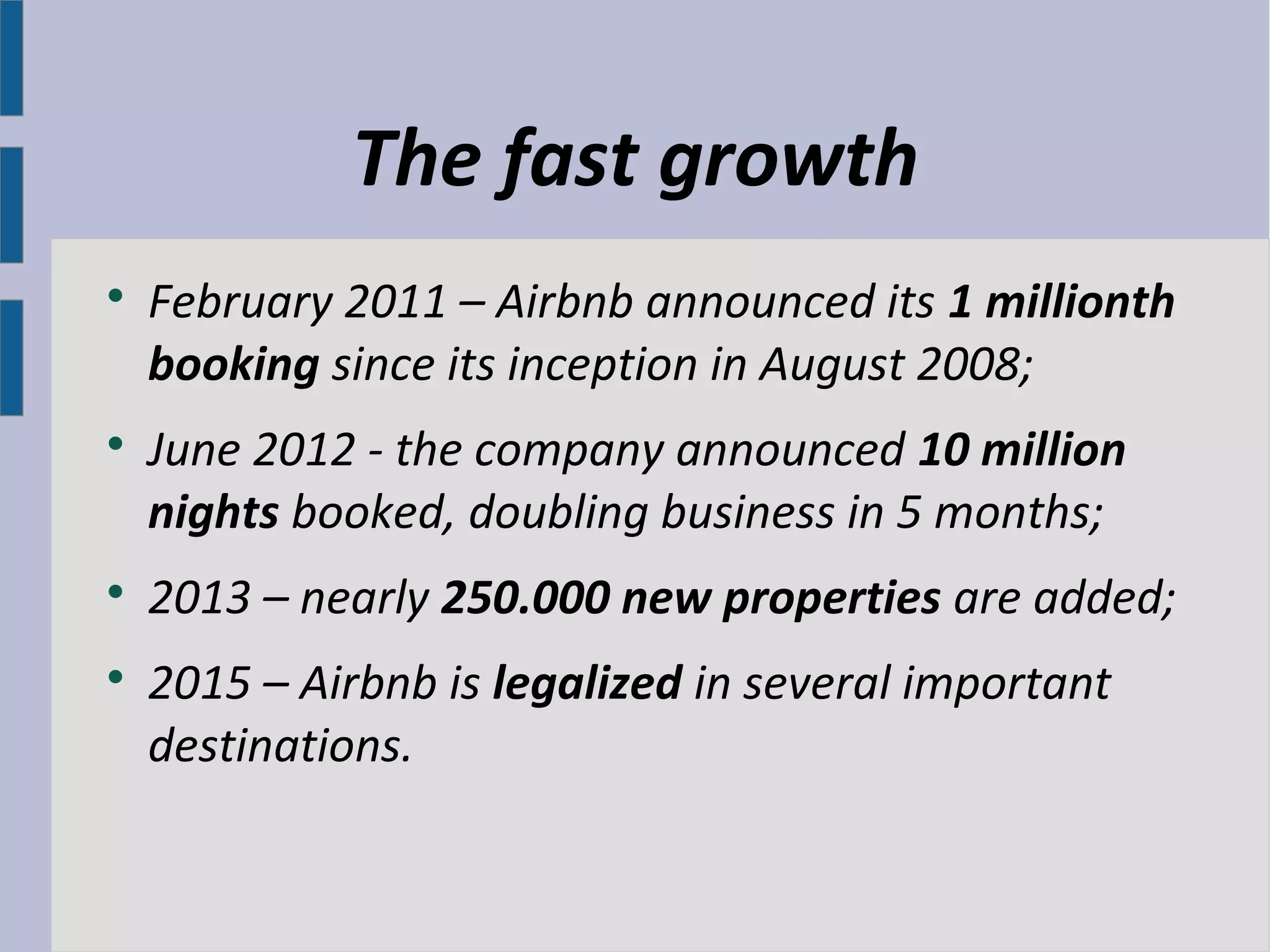 The fast growth

• February 2011 – Airbnb announced its 1 millionth booking since its inception in August 2008;

• June 2012 - the company announced 10 million nights booked, doubling business in 5 months;

• 2013 – nearly 250.000 new properties are added;

• 2015 – Airbnb is legalized in several important destinations.